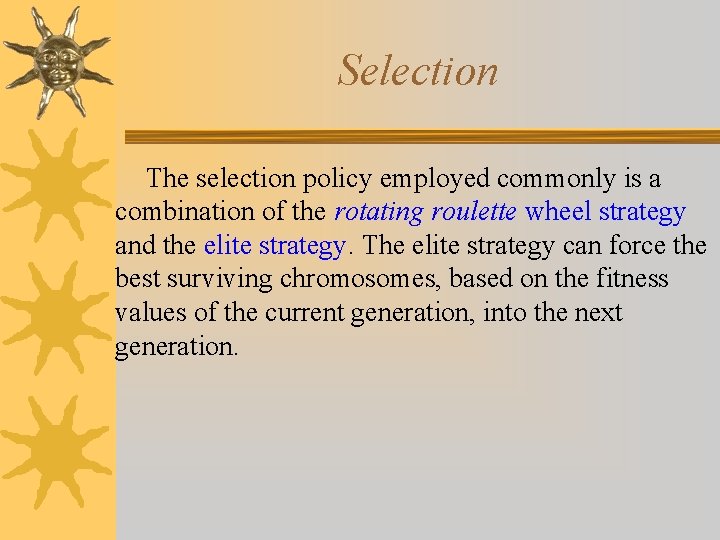 Selection

The selection policy employed commonly is a combination of the rotating roulette wheel strategy and the elite strategy. The elite strategy can force the best surviving chromosomes, based on the fitness values of the current generation, into the next generation.